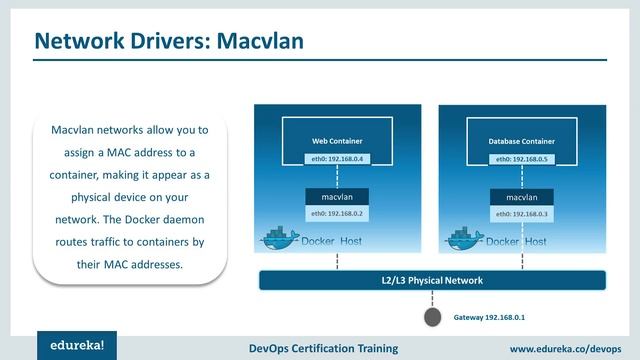 Network Drivers: Macvlan

Macvlan networks allow you to assign a MAC address to a container, making it appear as a physical device on your network. The Docker daemon routes traffic to containers by their MAC addresses.

Web Container

eth0: 192.168.0.4

macvlan

eth0: 192.168.0.2

Docker Host

Database Container

eth0: 192.168.0.5

macvlan

eth0: 192.168.0.3

Docker Host

L2/L3 Physical Network

Gateway 192.168.0.1

edureka!

DevOps Certification Training

www.edureka.co/devops